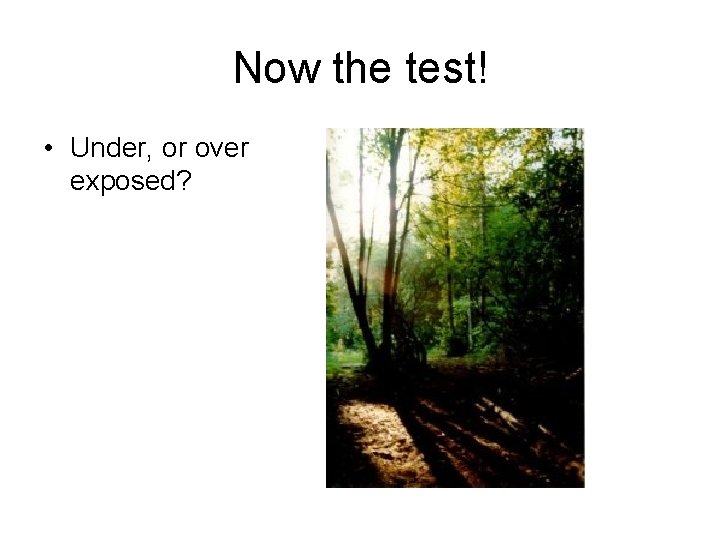 Now the test!

• Under, or over exposed?